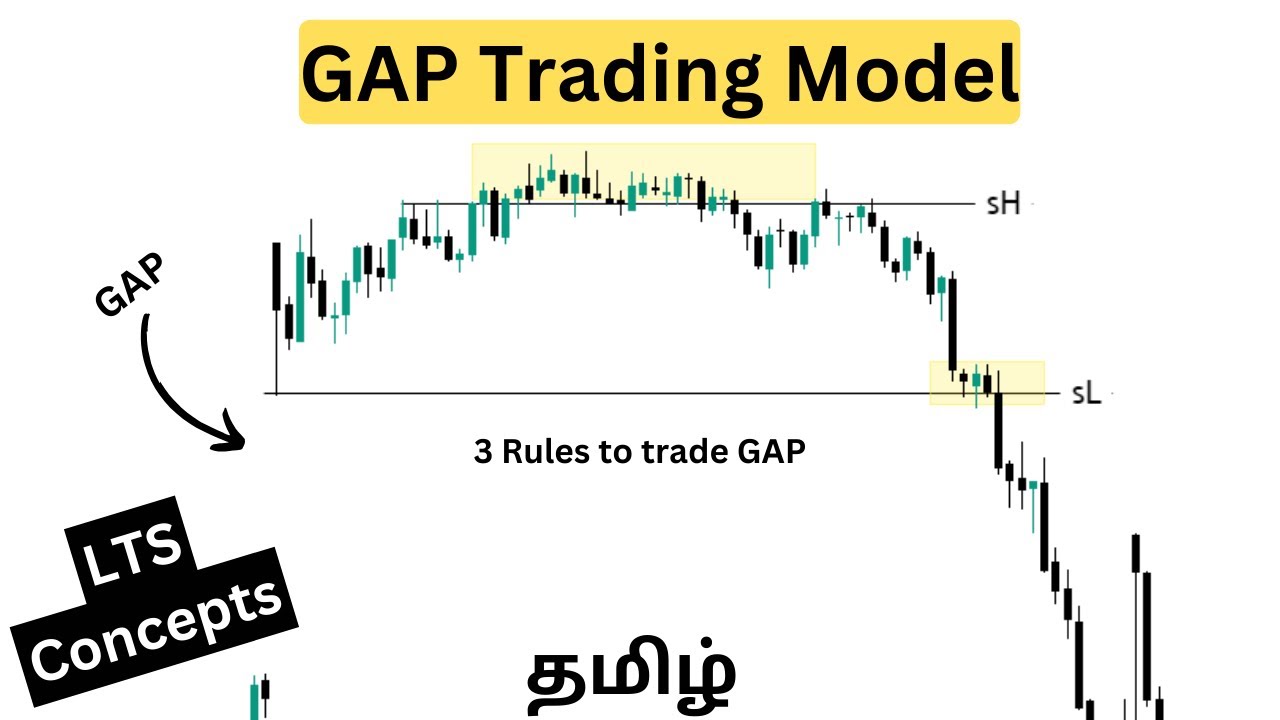 GAP Trading Model

sH

GAP

sL

3 Rules to trade GAP

LTS
Concepts

தமிழ்